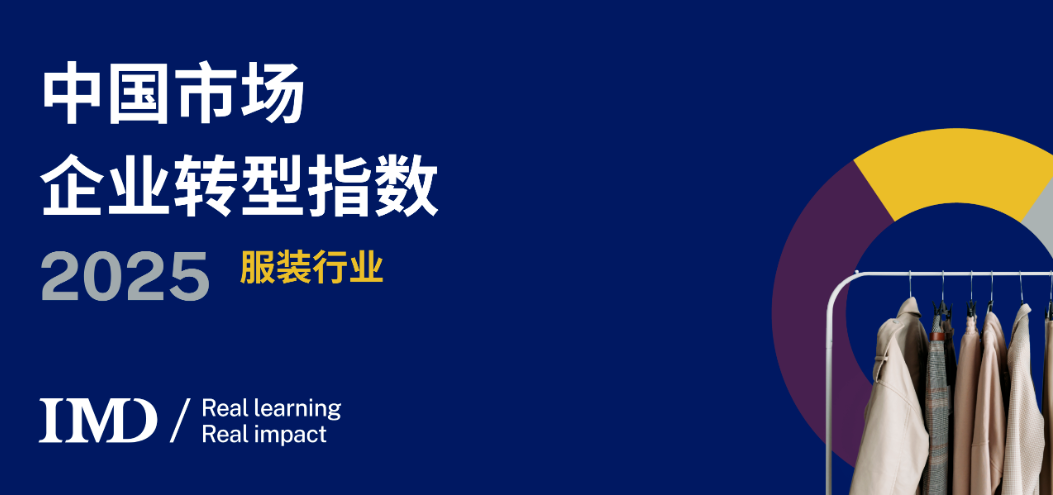 中国市场
企业转型指数
2025 服装行业

IMD / Real learning
Real impact